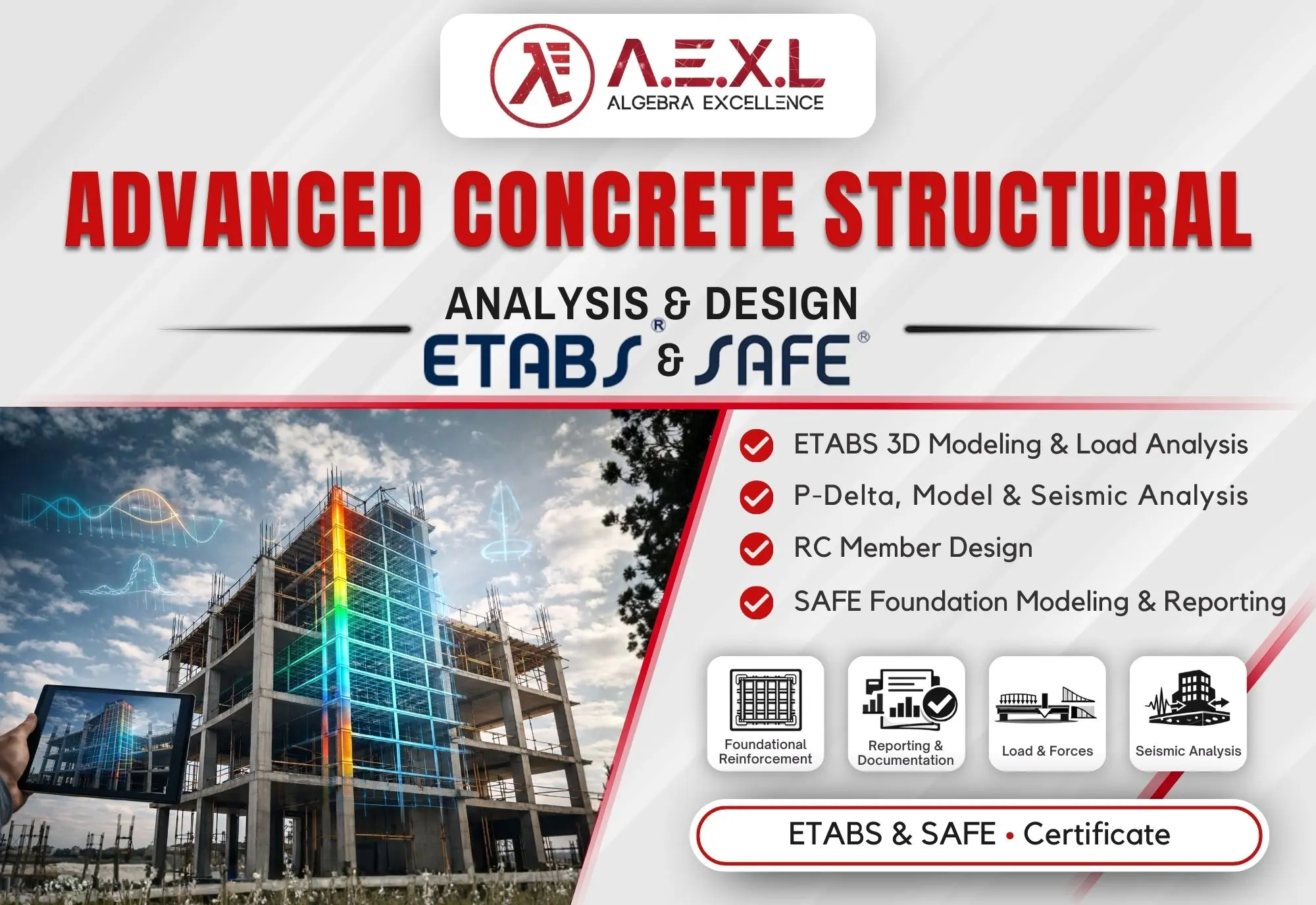 A.E.X.L
ALGEBRA EXCELLENCE

ADVANCED CONCRETE STRUCTURAL

ANALYSIS & DESIGN

ETABS® & SAFE®

ETABS 3D Modeling & Load Analysis

P-Delta, Model & Seismic Analysis

RC Member Design

SAFE Foundation Modeling & Reporting

Foundational Reinforcement

Reporting & Documentation

Load & Forces

Seismic Analysis

ETABS & SAFE • Certificate